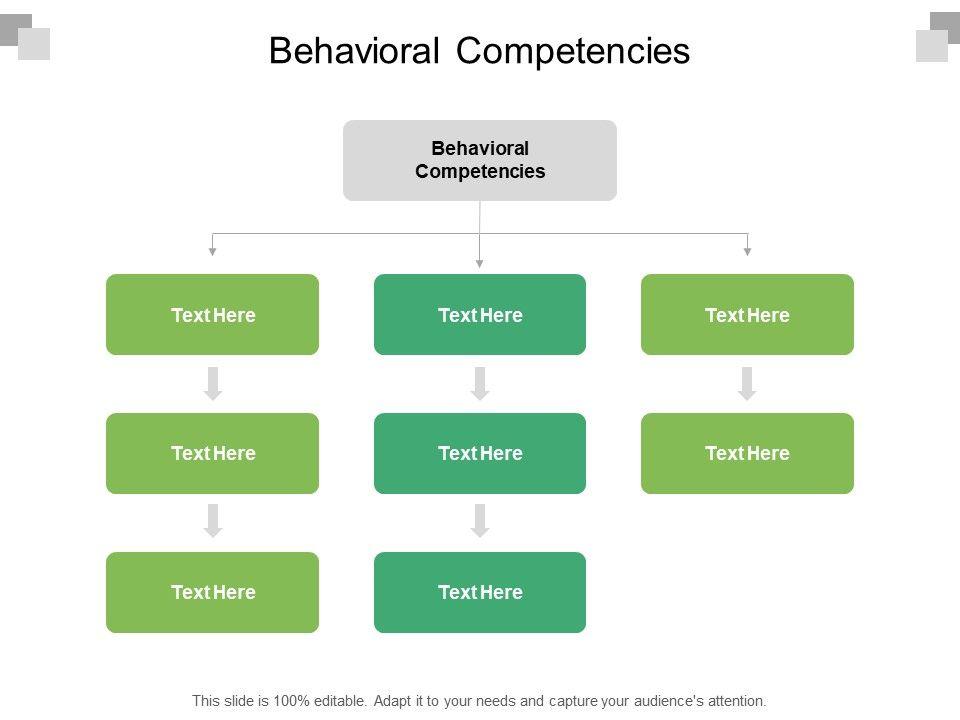 Behavioral Competencies

Behavioral Competencies

Text Here

Text Here

Text Here

Text Here

Text Here

Text Here

Text Here

Text Here

This slide is 100% editable. Adapt it to your needs and capture your audience's attention.